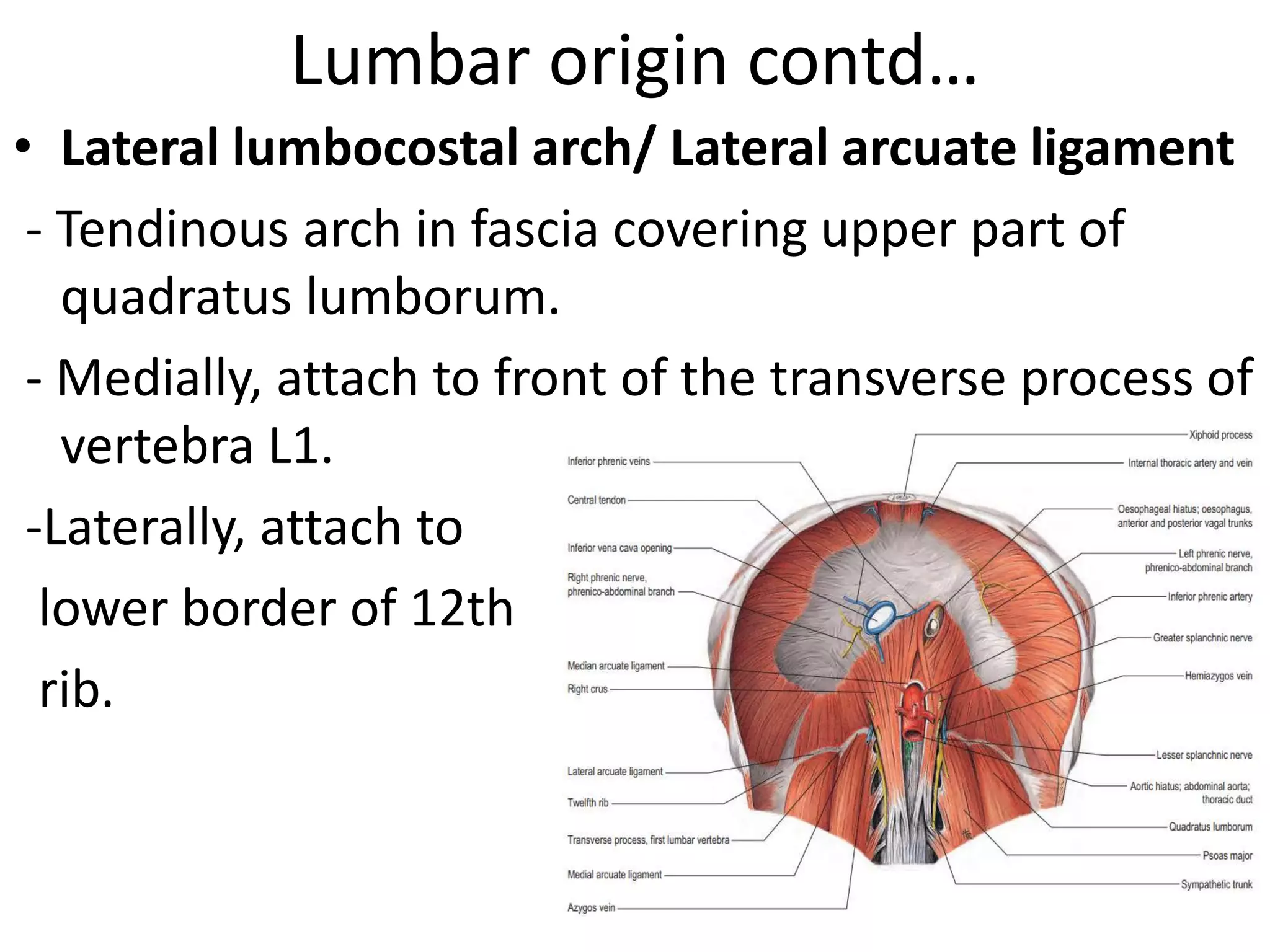 Lumbar origin contd…

• **Lateral lumbocostal arch/ Lateral arcuate ligament**

- Tendinous arch in fascia covering upper part of quadratus lumborum.

- Medially, attach to front of the transverse process of vertebra L1.

-Laterally, attach to lower border of 12th rib.

Inferior phrenic veins
Central tendon
Inferior vena cava opening
Right phrenic nerve, phrenico-abdominal branch
Median arcuate ligament
Right crus
Lateral arcuate ligament
Twelfth rib
Transverse process, first lumbar vertebra
Medial arcuate ligament
Azygos vein

Xiphoid process
Internal thoracic artery and vein
Oesophageal hiatus; oesophagus, anterior and posterior vagal trunks
Left phrenic nerve, phrenico-abdominal branch
Inferior phrenic artery
Greater splanchnic nerve
Hemiazygos vein
Lesser splanchnic nerve
Aortic hiatus; abdominal aorta; thoracic duct
Quadratus lumborum
Psoas major
Sympathetic trunk